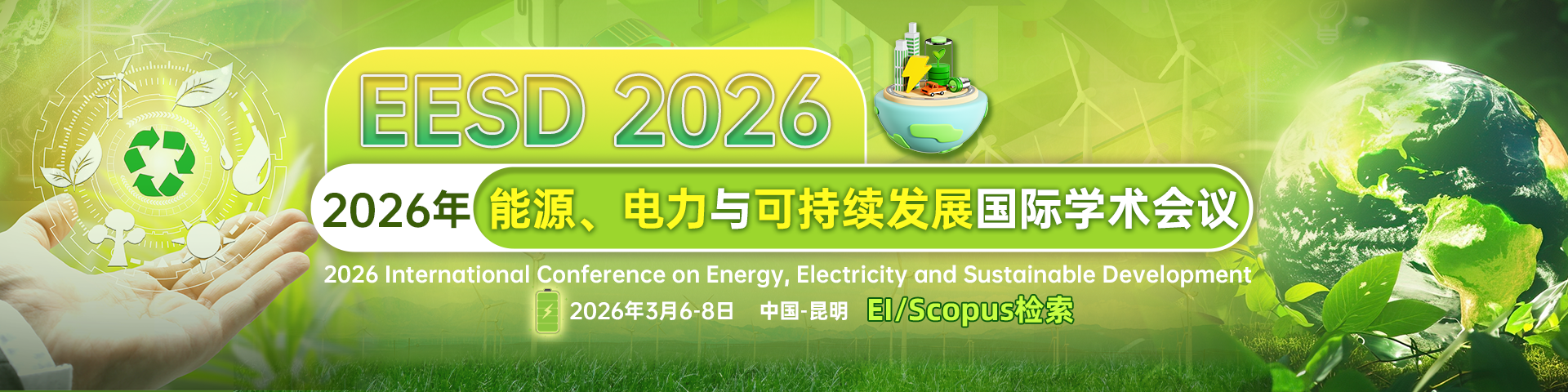 EESD 2026

2026年 能源、电力与可持续发展国际学术会议

2026 International Conference on Energy, Electricity and Sustainable Development

2026年3月6-8日 中国-昆明 EI/Scopus检索